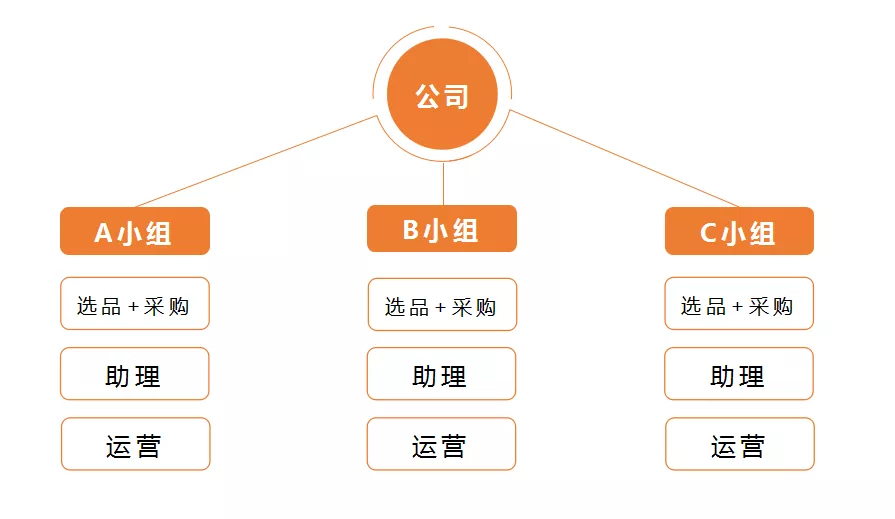 公司

A小组

选品+采购

助理

运营

B小组

选品+采购

助理

运营

C小组

选品+采购

助理

运营